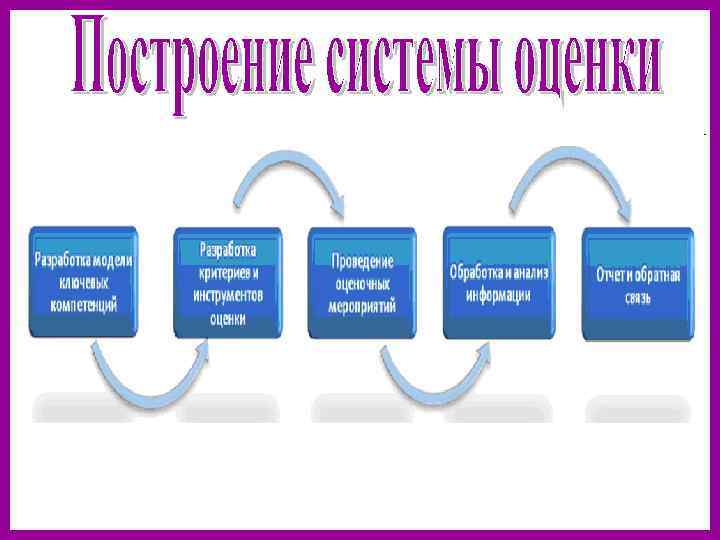 Построение системы оценки

Разработка модели ключевых компетенций

Разработка критериев и инструментов оценки

Проведение оценочных мероприятий

Обработка и анализ информации

Отчет и обратная связь